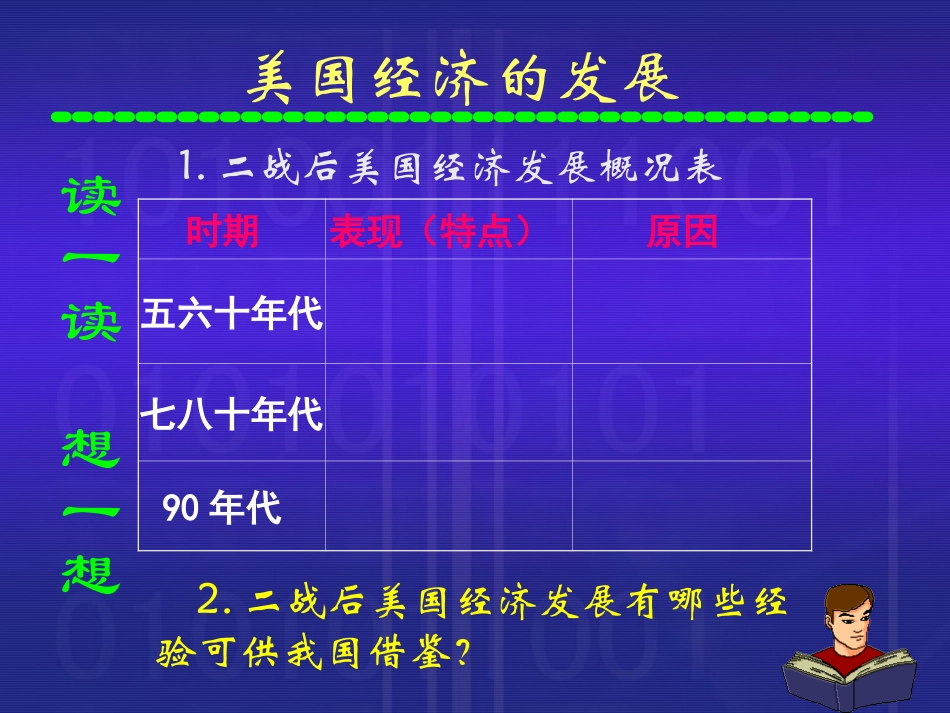 美国经济的发展

读一读

想一想

1. 二战后美国经济发展概况表

| 时期 | 表现（特点） | 原因 |
|---|---|---|
| 五六十年代 | | |
| 七八十年代 | | |
| 90 年代 | | |

2. 二战后美国经济发展有哪些经验可供我国借鉴？